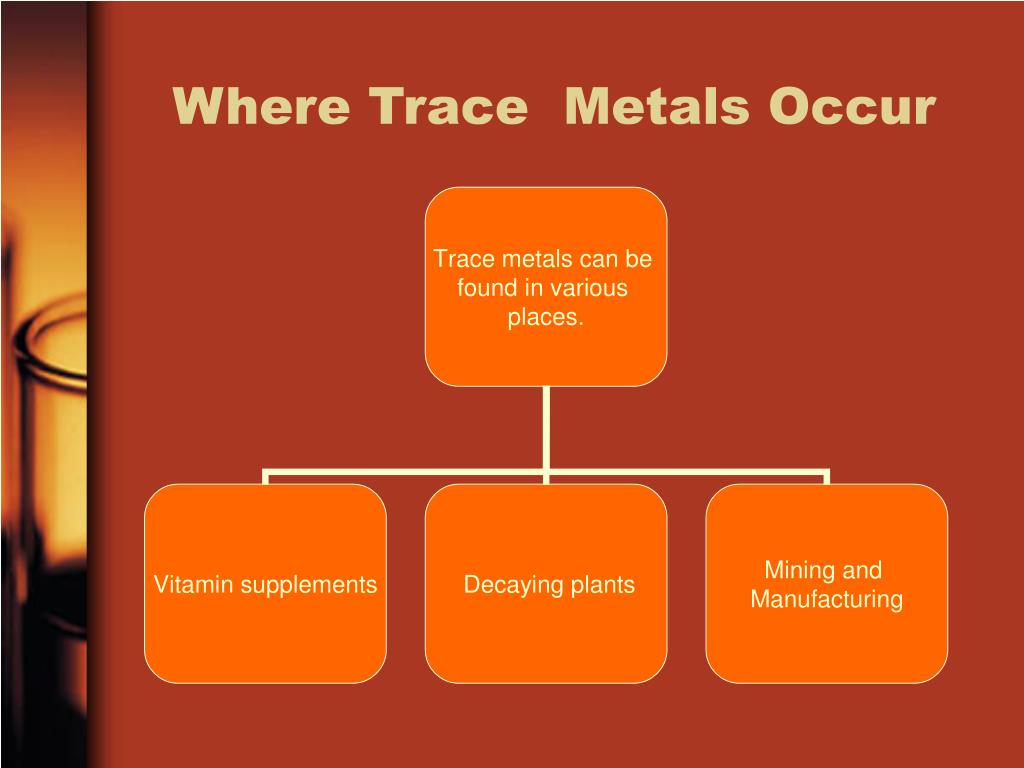 Where Trace  Metals Occur

Trace metals can be found in various places.

Vitamin supplements

Decaying plants

Mining and Manufacturing